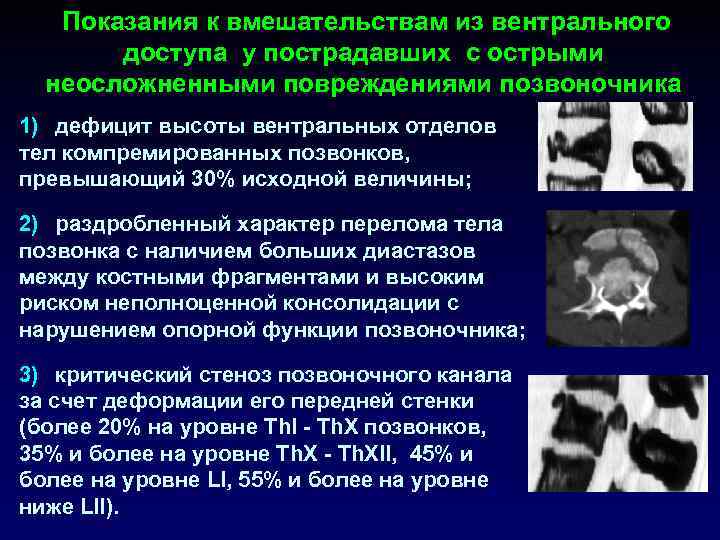 Показания к вмешательствам из вентрального доступа у пострадавших с острыми неосложненными повреждениями позвоночника

1) дефицит высоты вентральных отделов тел компремированных позвонков, превышающий 30% исходной величины;

2) раздробленный характер перелома тела позвонка с наличием больших диастазов между костными фрагментами и высоким риском неполноценной консолидации с нарушением опорной функции позвоночника;

3) критический стеноз позвоночного канала за счет деформации его передней стенки (более 20% на уровне ThI - ThX позвонков, 35% и более на уровне ThX - ThXII, 45% и более на уровне LI, 55% и более на уровне ниже LII).